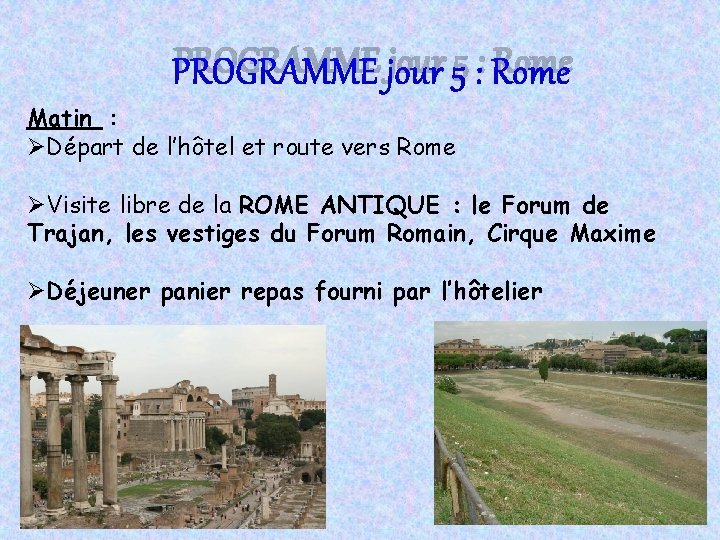 PROGRAMME jour 5 : Rome

Matin :

➢Départ de l'hôtel et route vers Rome

➢Visite libre de la ROME ANTIQUE : le Forum de Trajan, les vestiges du Forum Romain, Cirque Maxime

➢Déjeuner panier repas fourni par l'hôtelier